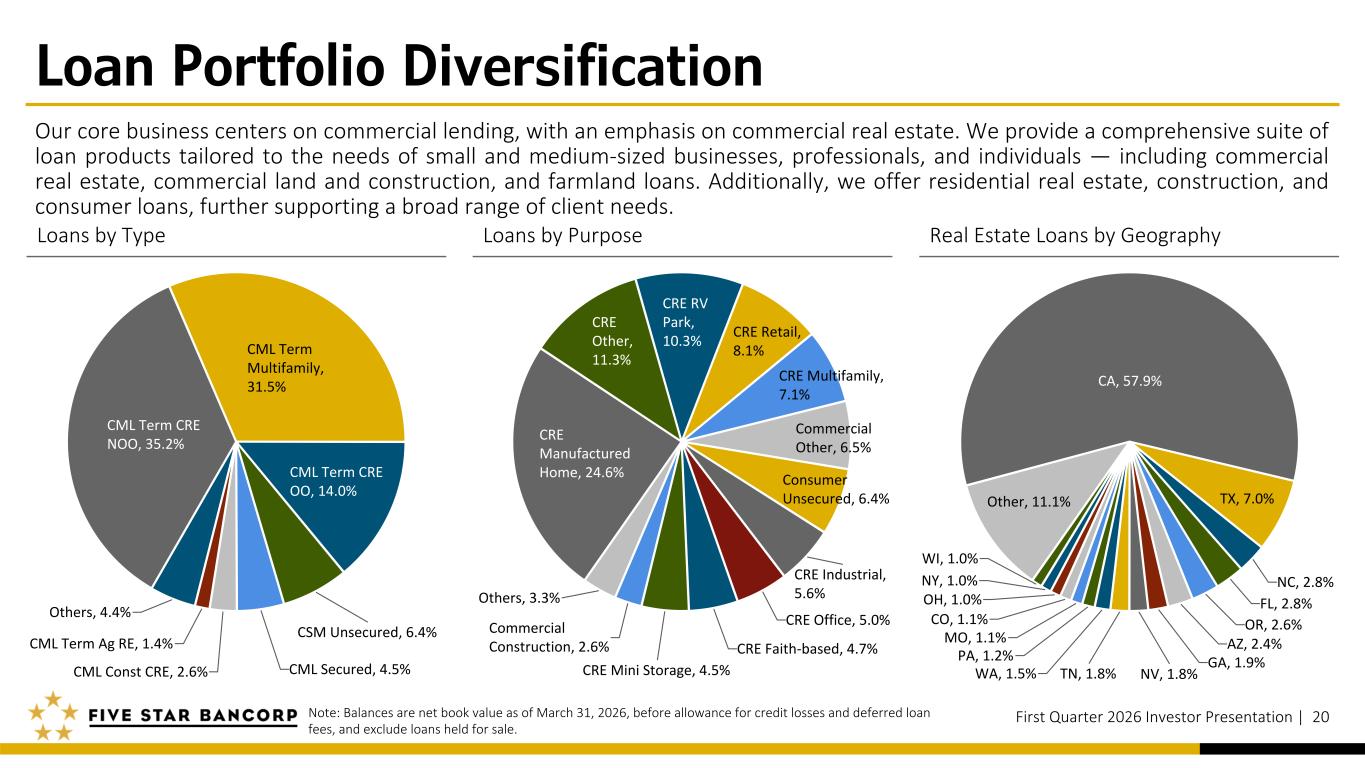 Loan Portfolio Diversification

Our core business centers on commercial lending, with an emphasis on commercial real estate. We provide a comprehensive suite of loan products tailored to the needs of small and medium-sized businesses, professionals, and individuals — including commercial real estate, commercial land and construction, and farmland loans. Additionally, we offer residential real estate, construction, and consumer loans, further supporting a broad range of client needs.

Loans by Type

CML Term Multifamily, 31.5%
CML Term CRE OO, 14.0%
CSM Unsecured, 6.4%
CML Secured, 4.5%
CML Const CRE, 2.6%
CML Term Ag RE, 1.4%
Others, 4.4%
CML Term CRE NOO, 35.2%

Loans by Purpose

CRE RV Park, 10.3%
CRE Retail, 8.1%
CRE Multifamily, 7.1%
Commercial Other, 6.5%
Consumer Unsecured, 6.4%
CRE Industrial, 5.6%
CRE Office, 5.0%
CRE Faith-based, 4.7%
CRE Mini Storage, 4.5%
Commercial Construction, 2.6%
Others, 3.3%
CRE Manufactured Home, 24.6%
CRE Other, 11.3%

Real Estate Loans by Geography

CA, 57.9%
TX, 7.0%
NC, 2.8%
FL, 2.8%
OR, 2.6%
AZ, 2.4%
GA, 1.9%
NV, 1.8%
TN, 1.8%
WA, 1.5%
PA, 1.2%
MO, 1.1%
CO, 1.1%
OH, 1.0%
NY, 1.0%
WI, 1.0%
Other, 11.1%

FIVE STAR BANCORP

Note: Balances are net book value as of March 31, 2026, before allowance for credit losses and deferred loan fees, and exclude loans held for sale.

First Quarter 2026 Investor Presentation | 20